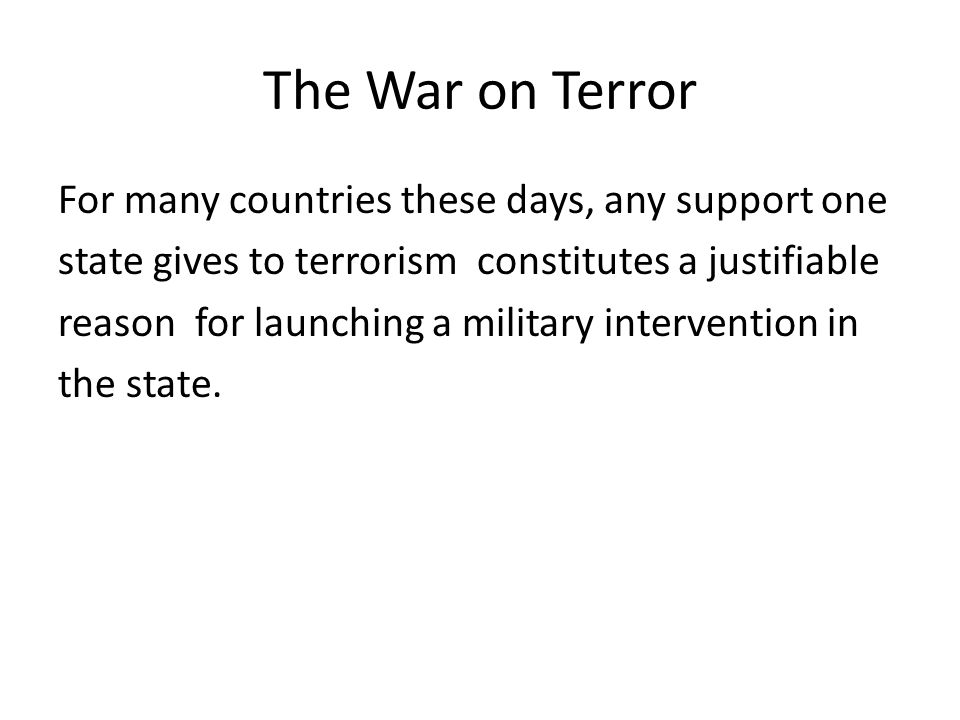 The War on Terror

For many countries these days, any support one state gives to terrorism constitutes a justifiable reason for launching a military intervention in the state.